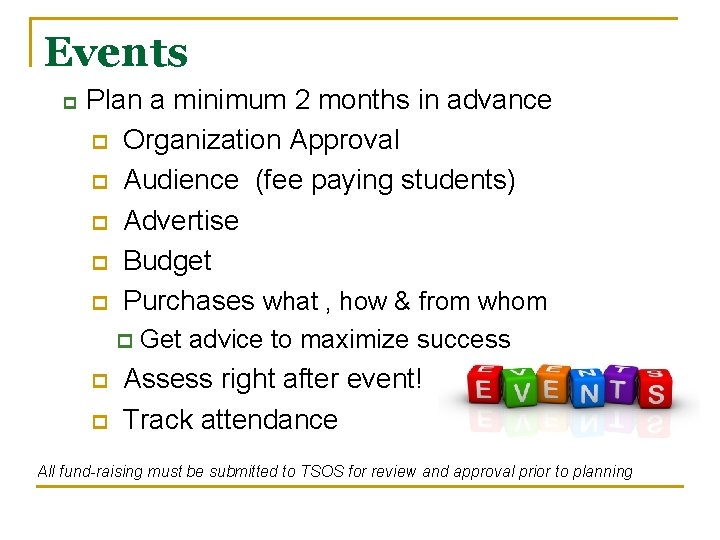 Events

Plan a minimum 2 months in advance

Organization Approval

Audience (fee paying students)

Advertise

Budget

Purchases what , how & from whom

Get advice to maximize success

Assess right after event!

Track attendance

EVENTS

All fund-raising must be submitted to TSOS for review and approval prior to planning